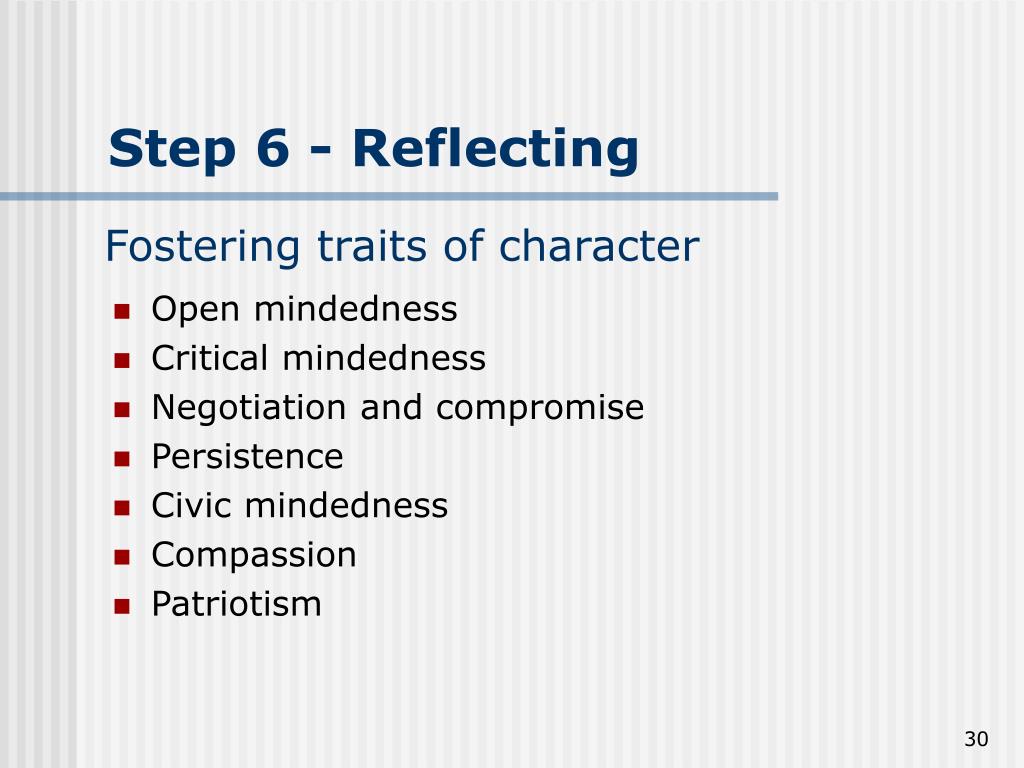 Step 6 - Reflecting

Fostering traits of character

- Open mindedness
- Critical mindedness
- Negotiation and compromise
- Persistence
- Civic mindedness
- Compassion
- Patriotism

30